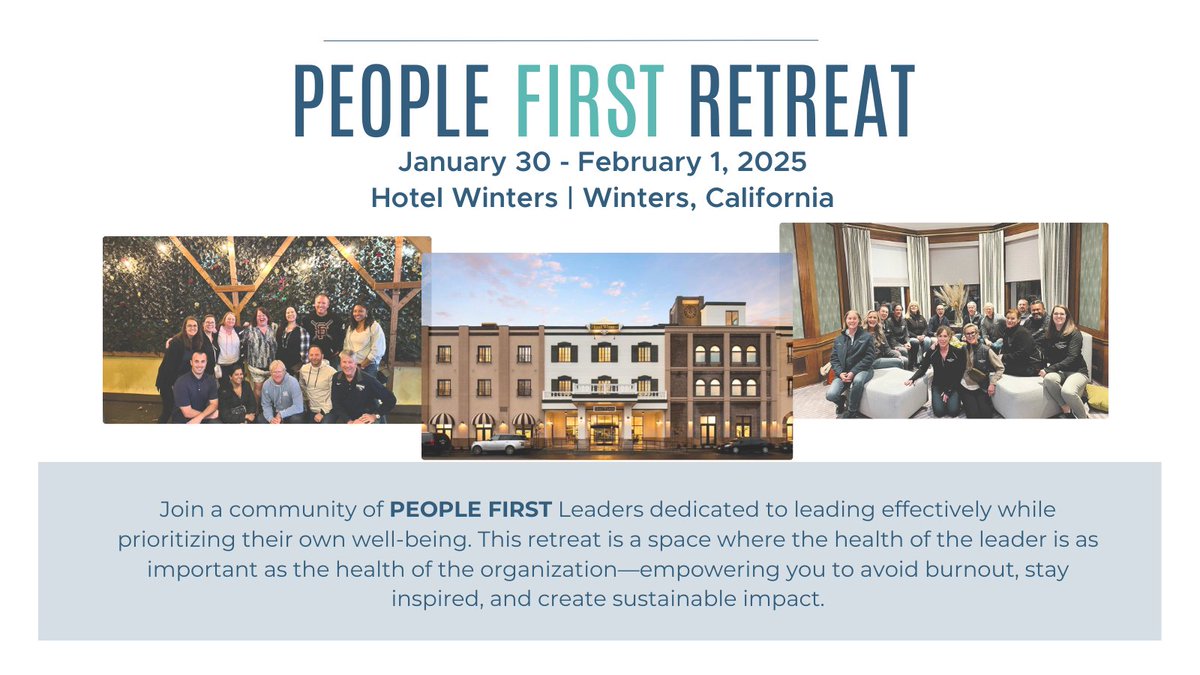 PEOPLE FIRST RETREAT

January 30 - February 1, 2025
Hotel Winters | Winters, California

Join a community of PEOPLE FIRST Leaders dedicated to leading effectively while prioritizing their own well-being. This retreat is a space where the health of the leader is as important as the health of the organization—empowering you to avoid burnout, stay inspired, and create sustainable impact.